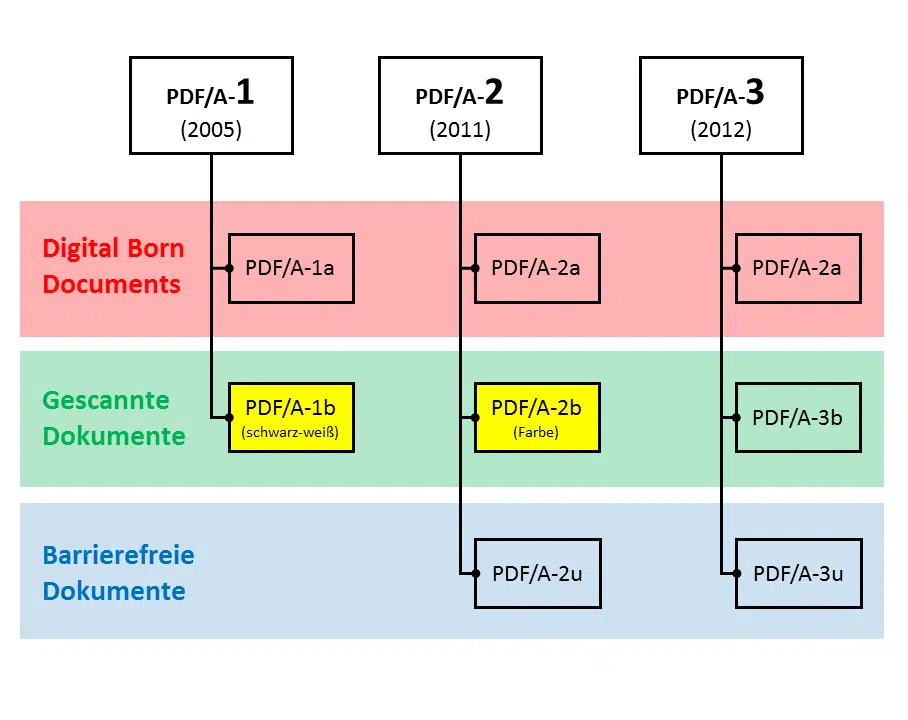 PDF/A-1
(2005)

PDF/A-2
(2011)

PDF/A-3
(2012)

Digital Born Documents

PDF/A-1a

PDF/A-2a

PDF/A-2a

Gescannte Dokumente

PDF/A-1b
(schwarz-weiß)

PDF/A-2b
(Farbe)

PDF/A-3b

Barrierefreie Dokumente

PDF/A-2u

PDF/A-3u